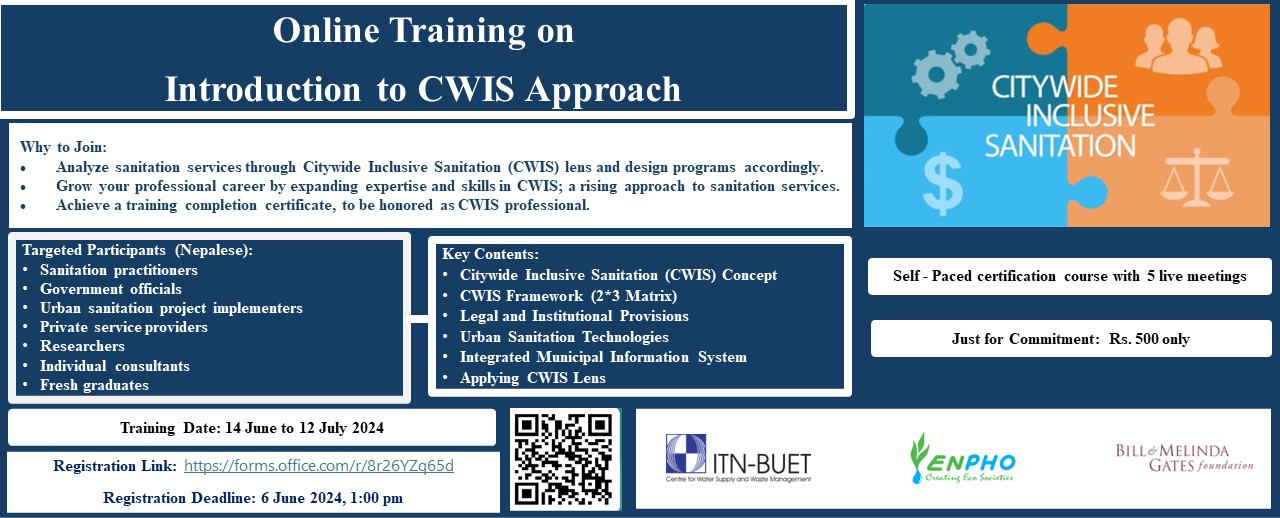 Online Training on
Introduction to CWIS Approach

CITYWIDE INCLUSIVE SANITATION

Why to Join:
• Analyze sanitation services through Citywide Inclusive Sanitation (CWIS) lens and design programs accordingly.
• Grow your professional career by expanding expertise and skills in CWIS; a rising approach to sanitation services.
• Achieve a training completion certificate, to be honored as CWIS professional.

Targeted Participants (Nepalese):
• Sanitation practitioners
• Government officials
• Urban sanitation project implementers
• Private service providers
• Researchers
• Individual consultants
• Fresh graduates

Key Contents:
• Citywide Inclusive Sanitation (CWIS) Concept
• CWIS Framework (2*3 Matrix)
• Legal and Institutional Provisions
• Urban Sanitation Technologies
• Integrated Municipal Information System
• Applying CWIS Lens

Self - Paced certification course with 5 live meetings

Just for Commitment: Rs. 500 only

Training Date: 14 June to 12 July 2024

Registration Link: https://forms.office.com/r/8r26YZq65d

Registration Deadline: 6 June 2024, 1:00 pm

ITN-BUET
Centre for Water Supply and Waste Management

ENPHO
Creating Eco Societies

BILL & MELINDA GATES foundation